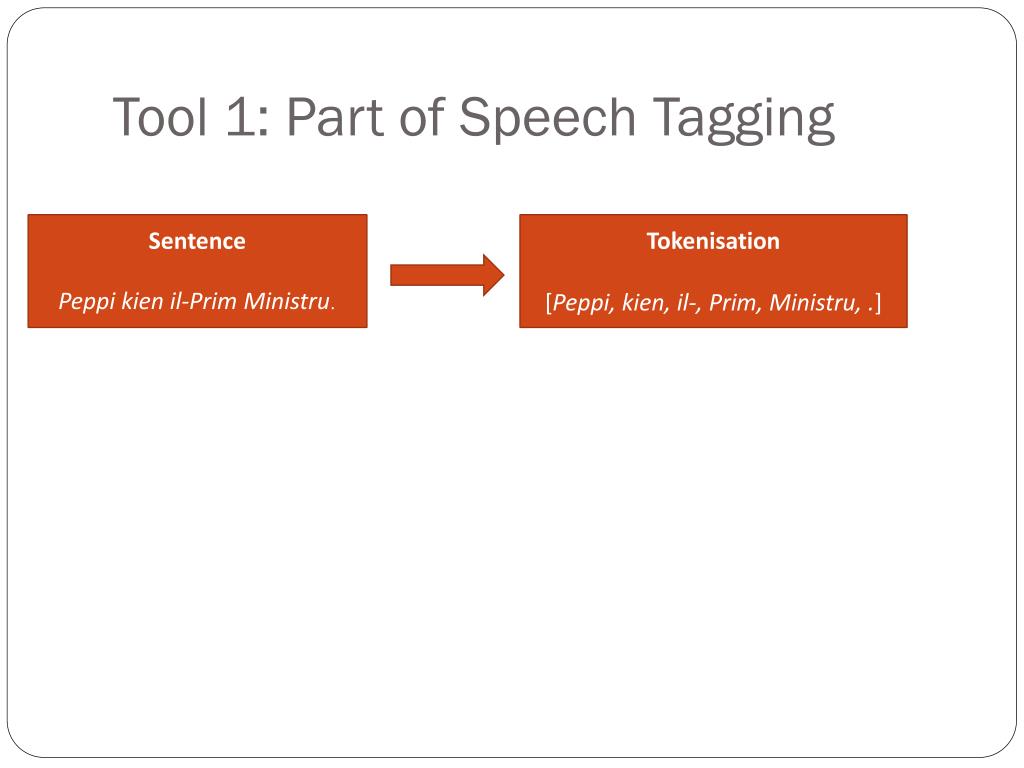 Tool 1: Part of Speech Tagging

Sentence

Peppi kien il-Prim Ministru.

Tokenisation

[Peppi, kien, il-, Prim, Ministru, .]